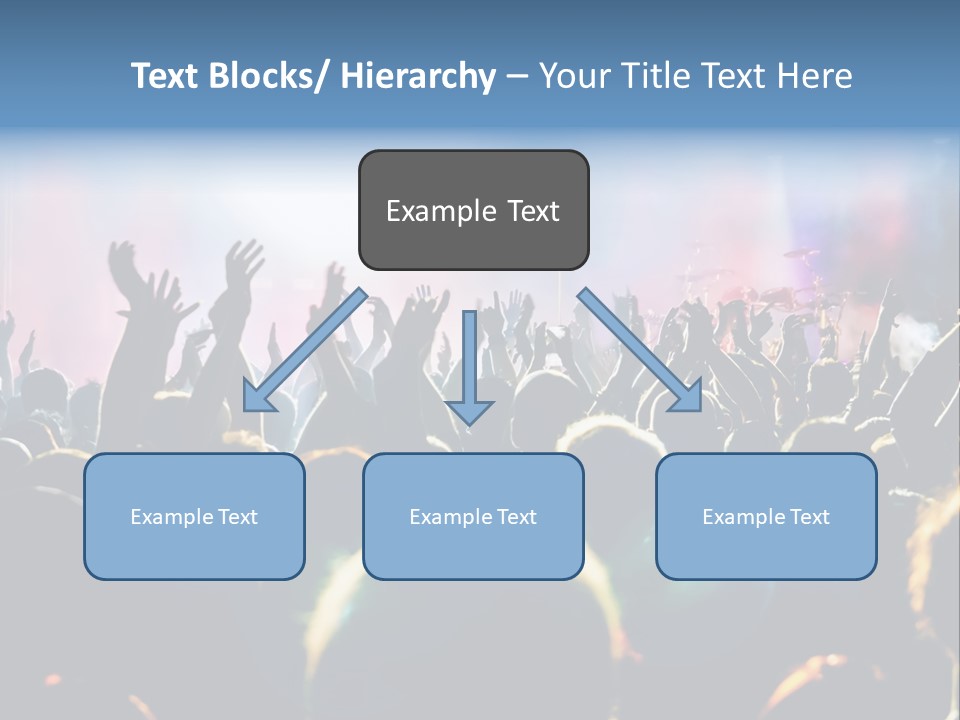 Text Blocks/ Hierarchy – Your Title Text Here

Example Text

Example Text

Example Text

Example Text